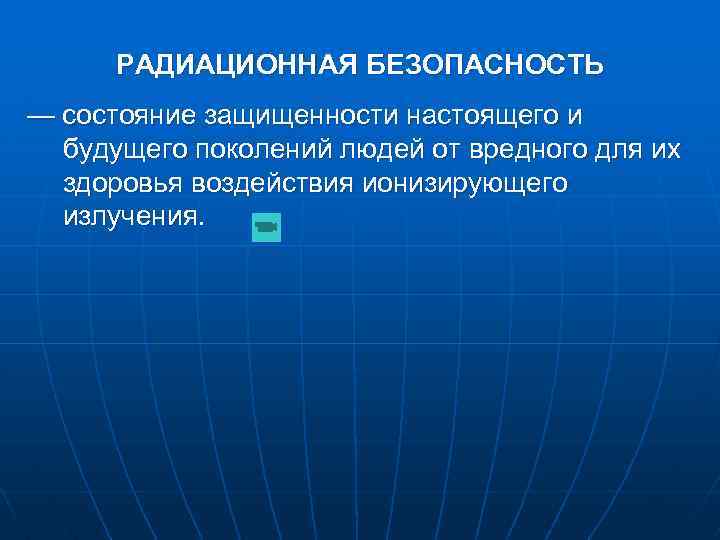 РАДИАЦИОННАЯ БЕЗОПАСНОСТЬ

— состояние защищенности настоящего и будущего поколений людей от вредного для их здоровья воздействия ионизирующего излучения.